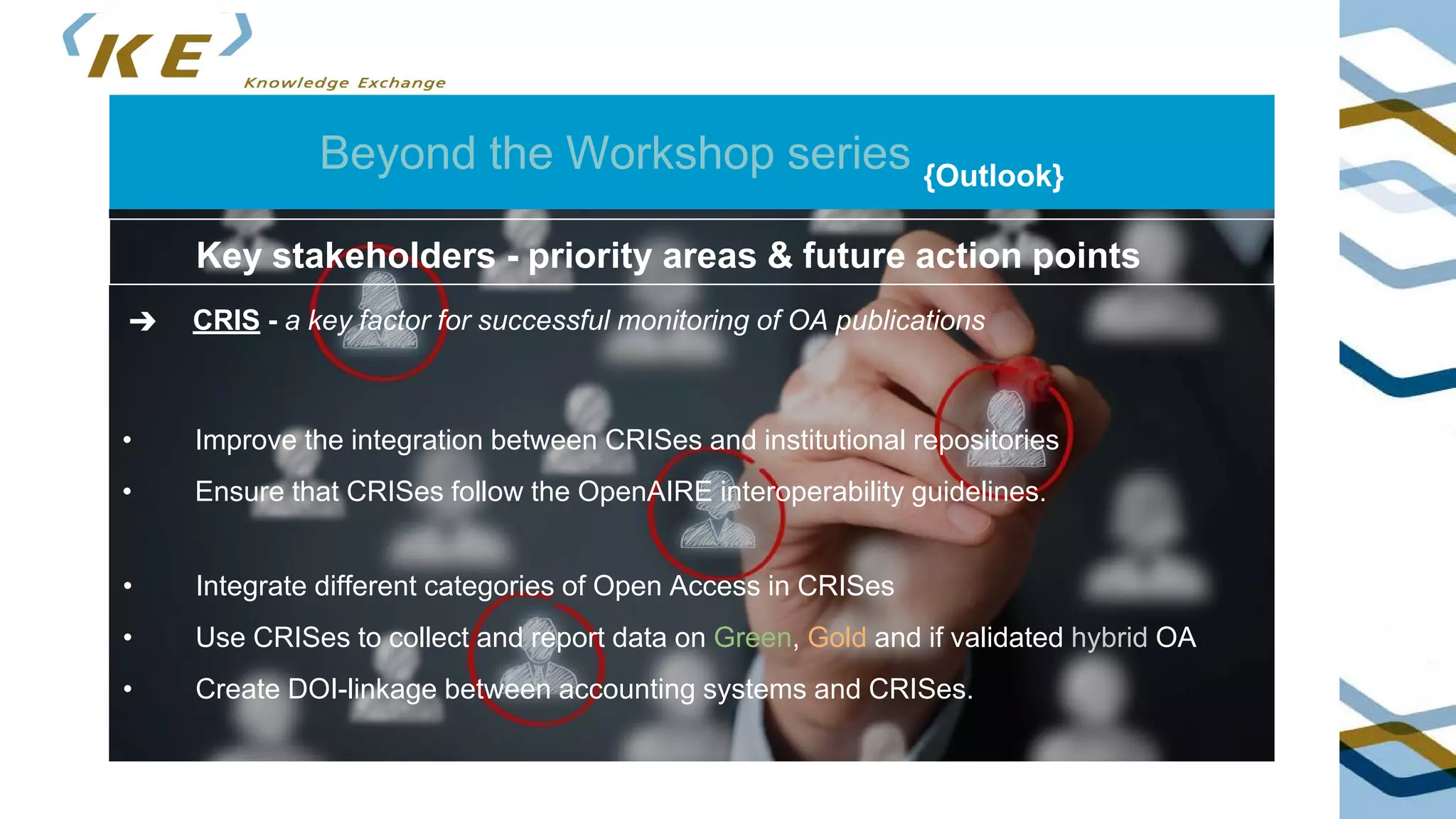 KE
Knowledge Exchange

Beyond the Workshop series {Outlook}

Key stakeholders - priority areas & future action points

➔ CRIS - a key factor for successful monitoring of OA publications

• Improve the integration between CRISes and institutional repositories
• Ensure that CRISes follow the OpenAIRE interoperability guidelines.

• Integrate different categories of Open Access in CRISes
• Use CRISes to collect and report data on Green, Gold and if validated hybrid OA
• Create DOI-linkage between accounting systems and CRISes.